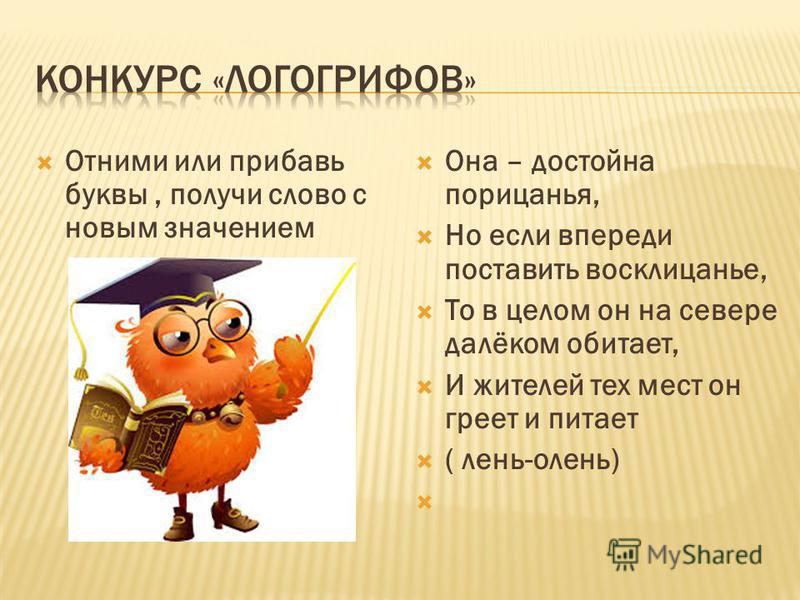 КОНКУРС «ЛОГОГРИФОВ»

Отними или прибавь буквы , получи слово с новым значением

Она – достойна порицанья,

Но если впереди поставить восклицанье,

То в целом он на севере далёком обитает,

И жителей тех мест он греет и питает

( лень-олень)

MyShared